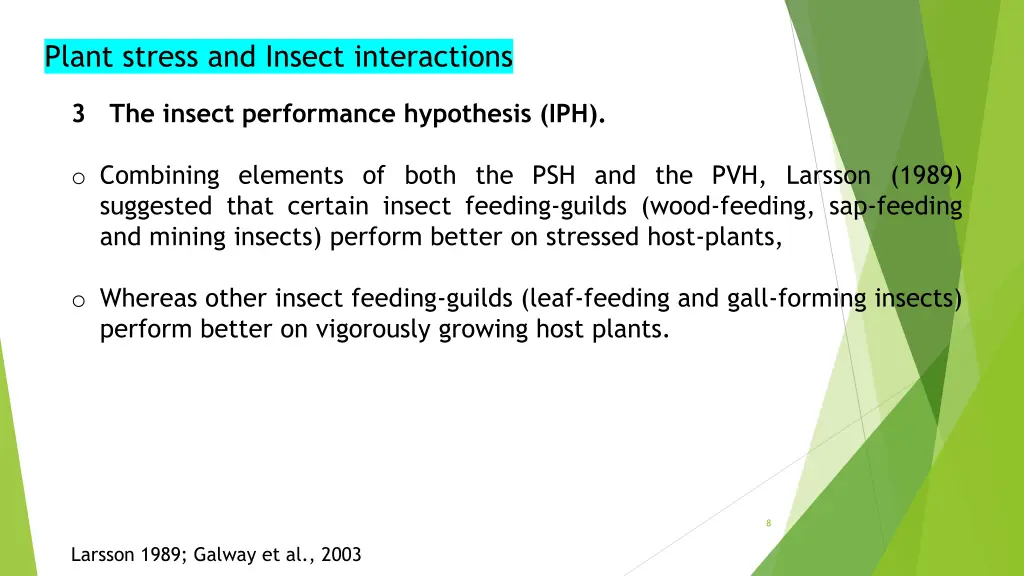 Plant stress and Insect interactions

3 The insect performance hypothesis (IPH).

o Combining elements of both the PSH and the PVH, Larsson (1989) suggested that certain insect feeding-guilds (wood-feeding, sap-feeding and mining insects) perform better on stressed host-plants,

o Whereas other insect feeding-guilds (leaf-feeding and gall-forming insects) perform better on vigorously growing host plants.

8

Larsson 1989; Galway et al., 2003